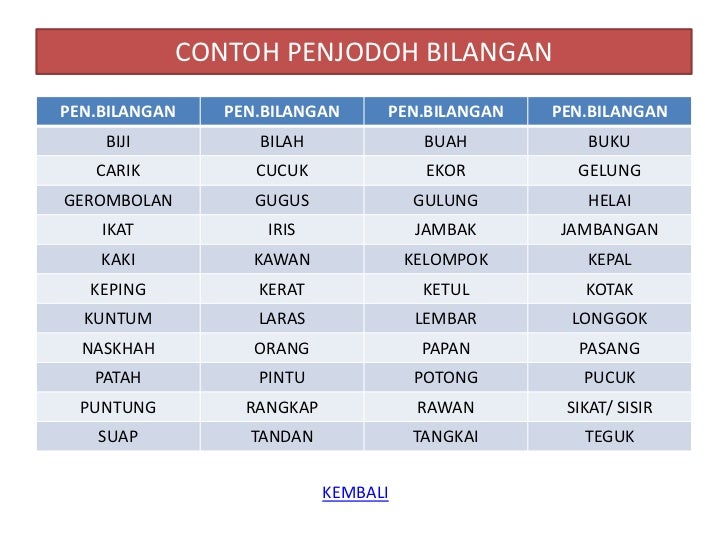 CONTOH PENJODOH BILANGAN

| PEN.BILANGAN | PEN.BILANGAN | PEN.BILANGAN | PEN.BILANGAN |
|---|---|---|---|
| BIJI | BILAH | BUAH | BUKU |
| CARIK | CUCUK | EKOR | GELUNG |
| GEROMBOLAN | GUGUS | GULUNG | HELAI |
| IKAT | IRIS | JAMBAK | JAMBANGAN |
| KAKI | KAWAN | KELOMPOK | KEPAL |
| KEPING | KERAT | KETUL | KOTAK |
| KUNTUM | LARAS | LEMBAR | LONGGOK |
| NASKHAH | ORANG | PAPAN | PASANG |
| PATAH | PINTU | POTONG | PUCUK |
| PUNTUNG | RANGKAP | RAWAN | SIKAT/ SISIR |
| SUAP | TANDAN | TANGKAI | TEGUK |

KEMBALI